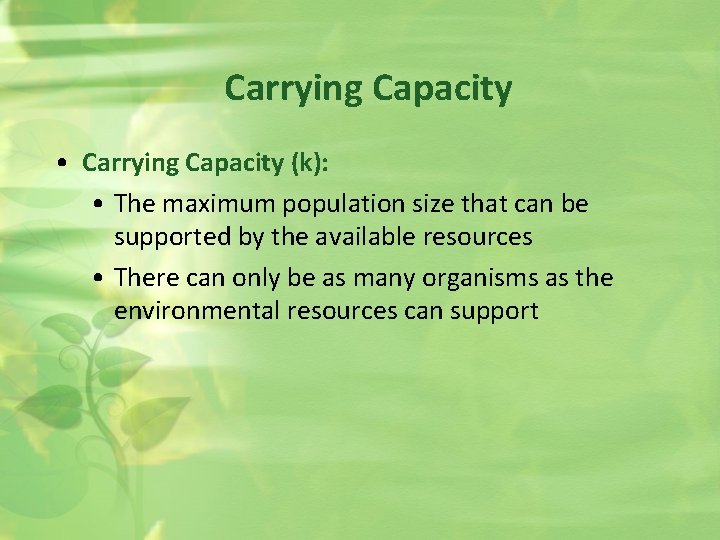 Carrying Capacity

• Carrying Capacity (k):
 • The maximum population size that can be supported by the available resources
 • There can only be as many organisms as the environmental resources can support